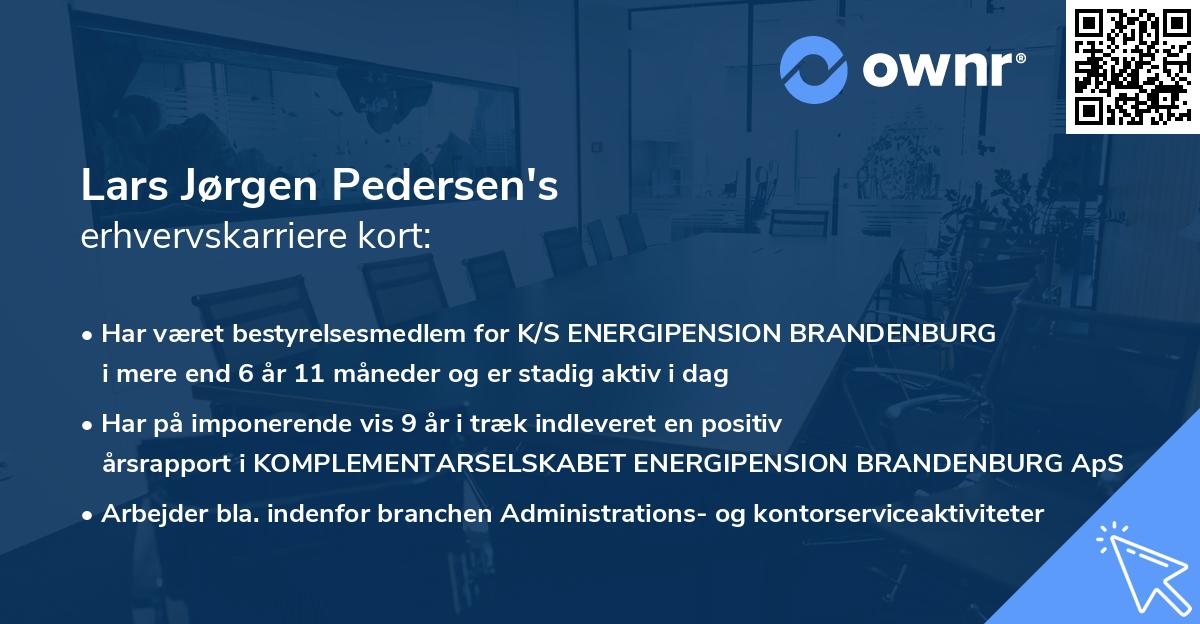 ownr®

Lars Jørgen Pedersen's
erhvervskarriere kort:

• Har været bestyrelsesmedlem for K/S ENERGIPENSION BRANDENBURG i mere end 6 år 11 måneder og er stadig aktiv i dag

• Har på imponerende vis 9 år i træk indleveret en positiv årsrapport i KOMPLEMENTARSELSKABET ENERGIPENSION BRANDENBURG ApS

• Arbejder bla. indenfor branchen Administrations- og kontorserviceaktiviteter